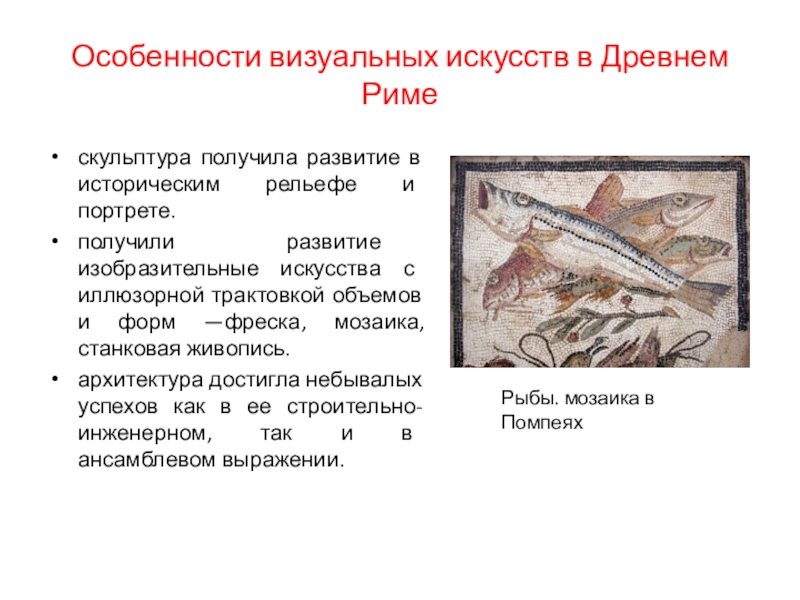 Особенности визуальных искусств в Древнем Риме

• скульптура получила развитие в историческим рельефе и портрете.
• получили развитие изобразительные искусства с иллюзорной трактовкой объемов и форм —фреска, мозаика, станковая живопись.
• архитектура достигла небывалых успехов как в ее строительно-инженерном, так и в ансамблевом выражении.

Рыбы. мозаика в Помпеях